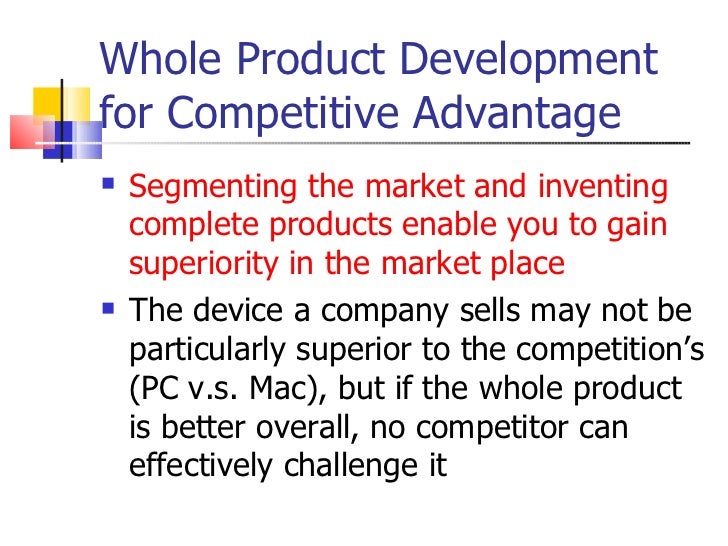 Whole Product Development for Competitive Advantage

- Segmenting the market and inventing complete products enable you to gain superiority in the market place
- The device a company sells may not be particularly superior to the competition's (PC v.s. Mac), but if the whole product is better overall, no competitor can effectively challenge it